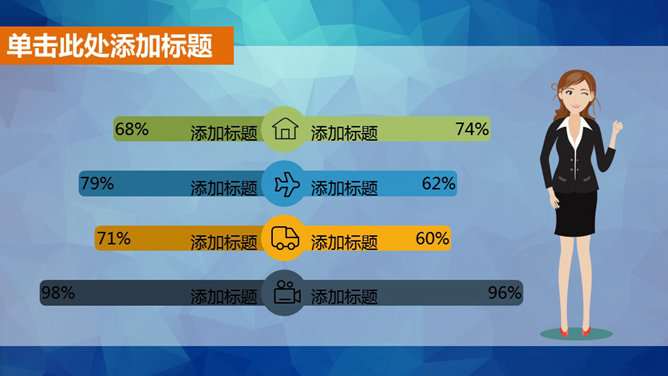 单击此处添加标题

68% 添加标题 添加标题 74%

79% 添加标题 添加标题 62%

71% 添加标题 添加标题 60%

98% 添加标题 添加标题 96%